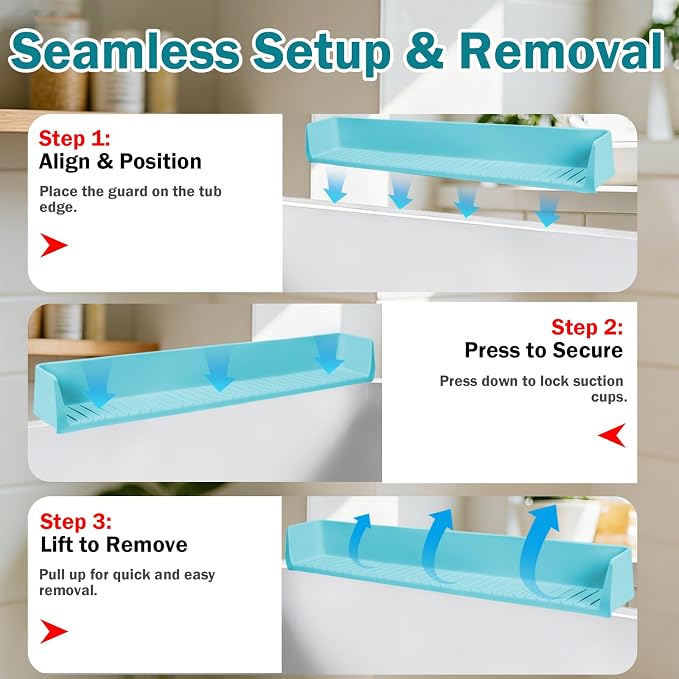 Seamless Setup & Removal

Step 1:
Align & Position

Place the guard on the tub edge.

Step 2:
Press to Secure

Press down to lock suction cups.

Step 3:
Lift to Remove

Pull up for quick and easy removal.